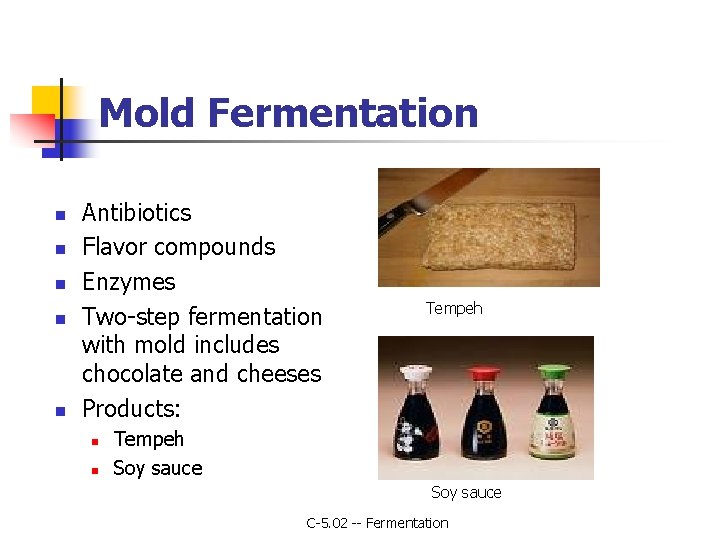 Mold Fermentation

- Antibiotics
- Flavor compounds
- Enzymes
- Two-step fermentation with mold includes chocolate and cheeses
- Products:
  - Tempeh
  - Soy sauce

Tempeh

Soy sauce

C-5.02 -- Fermentation